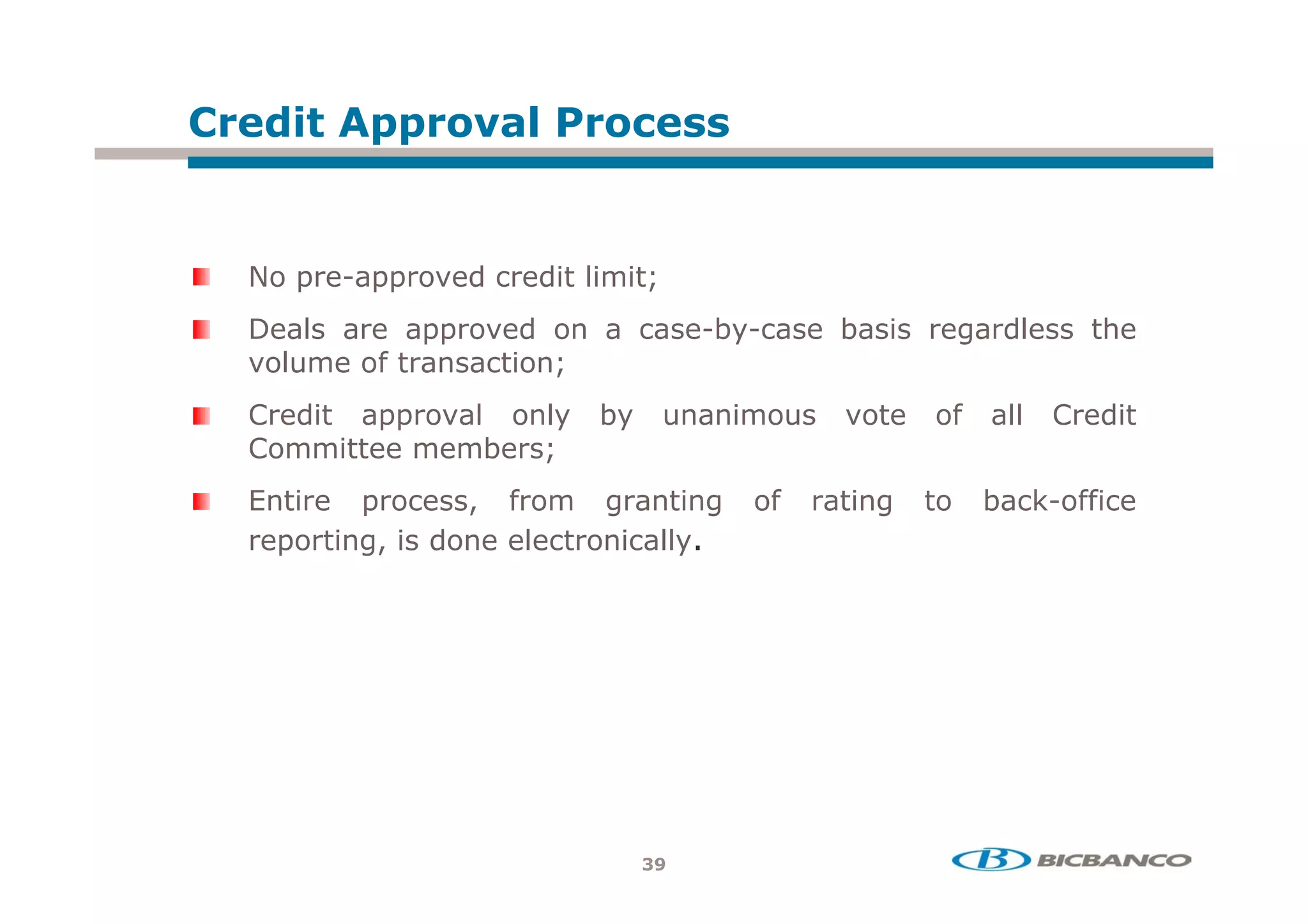 Credit Approval Process

No pre-approved credit limit;

Deals are approved on a case-by-case basis regardless the volume of transaction;

Credit approval only by unanimous vote of all Credit Committee members;

Entire process, from granting of rating to back-office reporting, is done electronically.

39

B BICBANCO